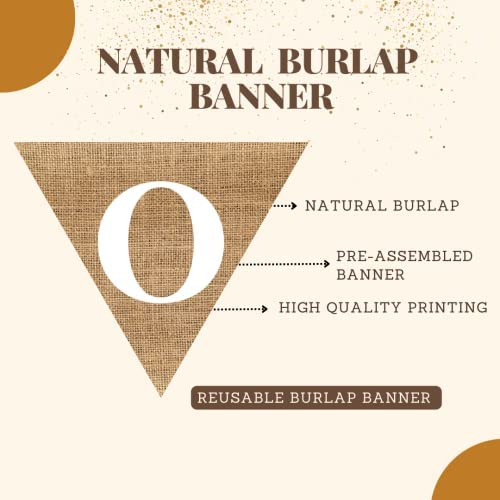 NATURAL BURLAP BANNER

O

NATURAL BURLAP

PRE-ASSEMBLED BANNER

HIGH QUALITY PRINTING

REUSABLE BURLAP BANNER